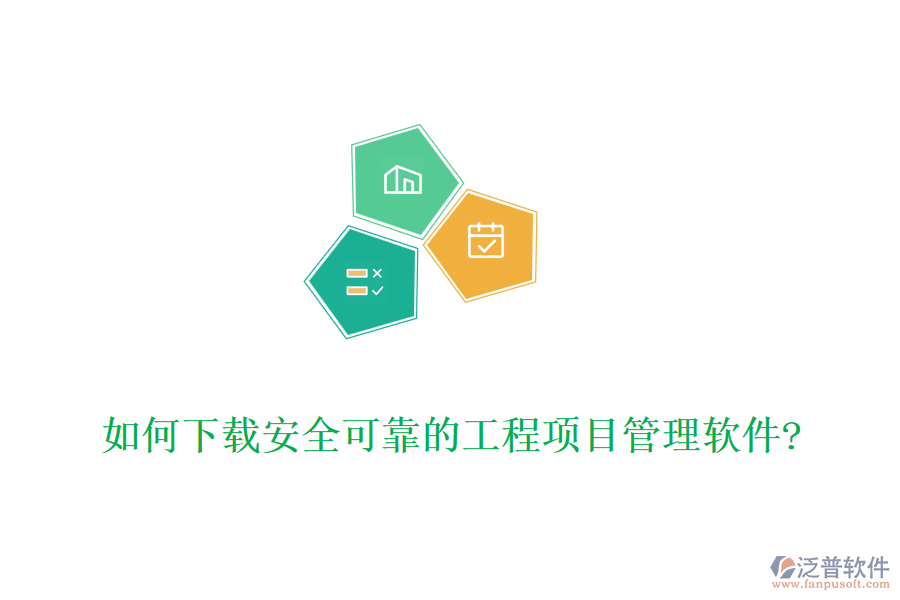 如何下载安全可靠的工程项目管理软件?

泛普软件
www.fanpusoft.com